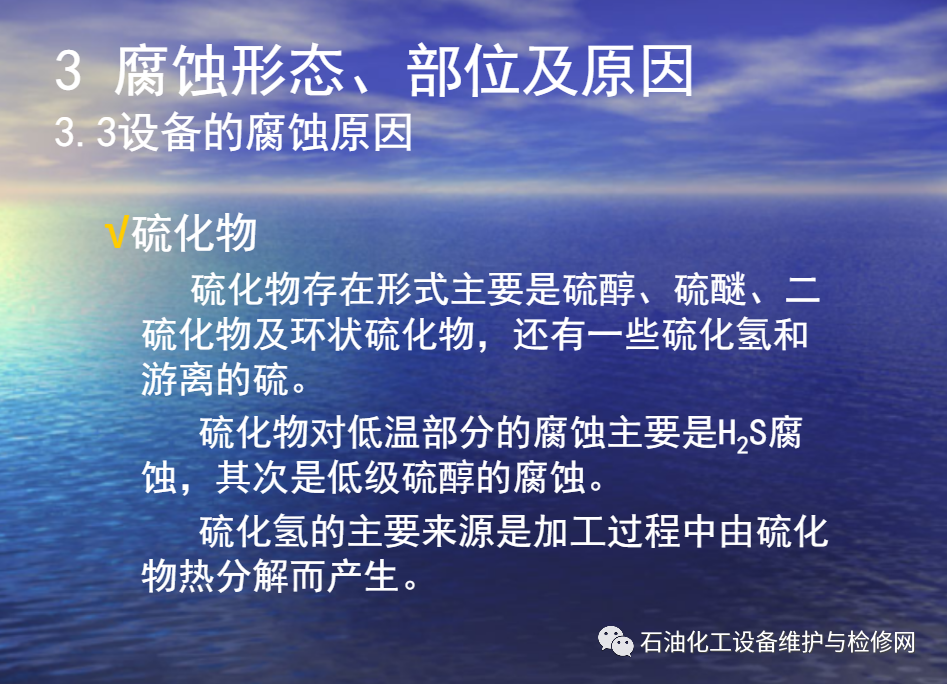 3 腐蚀形态、部位及原因
3.3设备的腐蚀原因

√硫化物

硫化物存在形式主要是硫醇、硫醚、二硫化物及环状硫化物，还有一些硫化氢和游离的硫。

硫化物对低温部分的腐蚀主要是$H_2S$腐蚀，其次是低级硫醇的腐蚀。

硫化氢的主要来源是加工过程中由硫化物热分解而产生。

石油化工设备维护与检修网